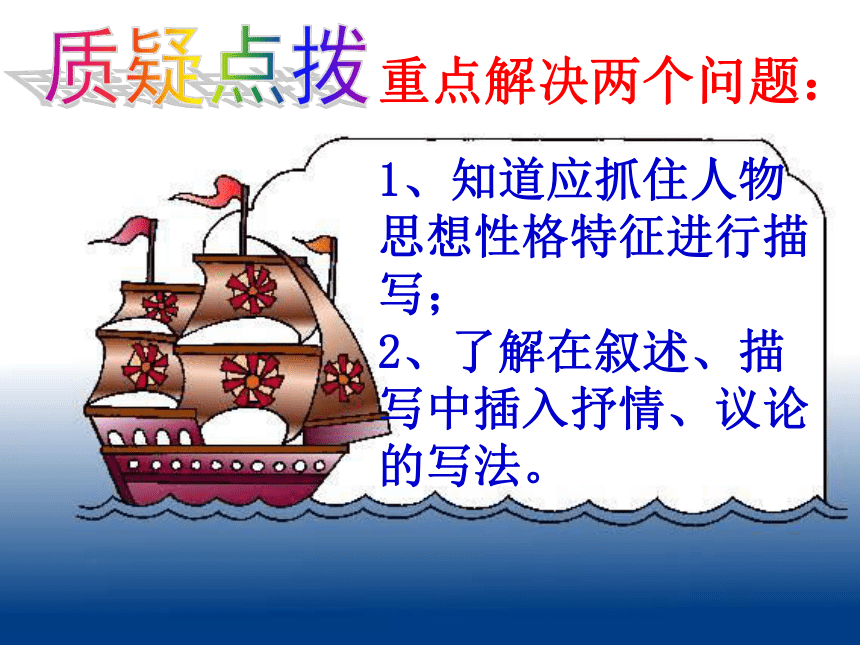 质疑点拨 重点解决两个问题：

1、知道应抓住人物思想性格特征进行描写；

2、了解在叙述、描写中插入抒情、议论的写法。